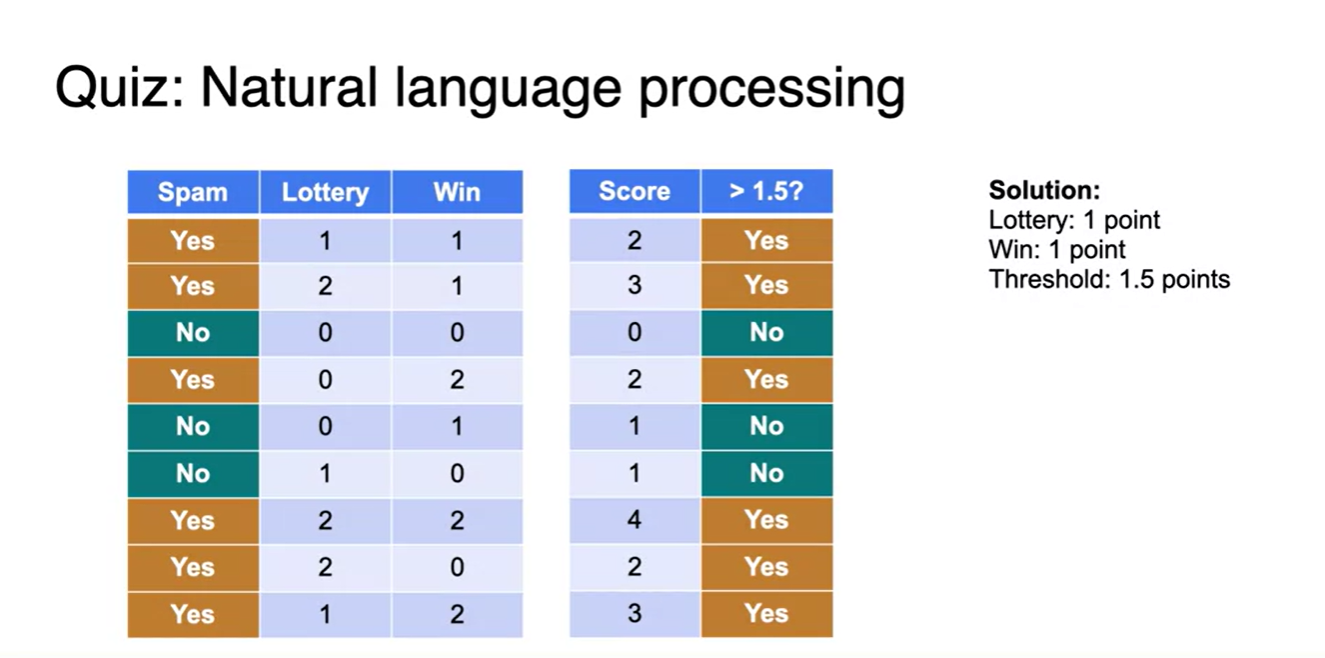 Quiz: Natural language processing

| Spam | Lottery | Win |
|---|---|---|
| Yes | 1 | 1 |
| Yes | 2 | 1 |
| No | 0 | 0 |
| Yes | 0 | 2 |
| No | 0 | 1 |
| No | 1 | 0 |
| Yes | 2 | 2 |
| Yes | 2 | 0 |
| Yes | 1 | 2 |

| Score | > 1.5? |
|---|---|
| 2 | Yes |
| 3 | Yes |
| 0 | No |
| 2 | Yes |
| 1 | No |
| 1 | No |
| 4 | Yes |
| 2 | Yes |
| 3 | Yes |

**Solution:**
Lottery: 1 point
Win: 1 point
Threshold: 1.5 points